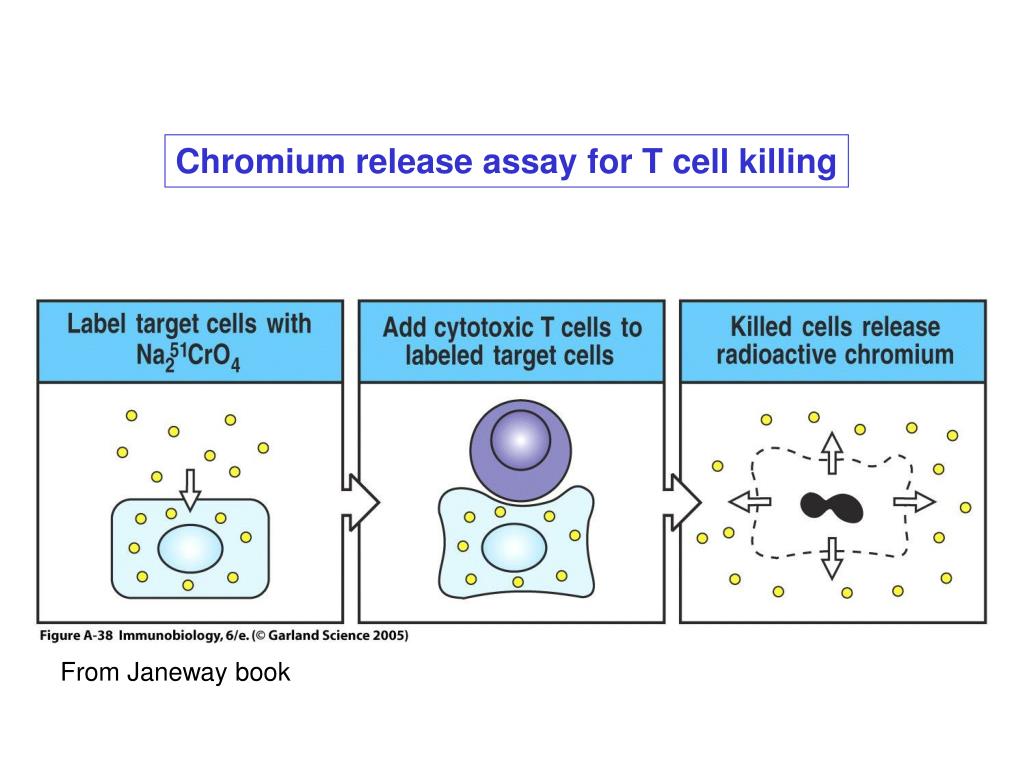 Chromium release assay for T cell killing

Label target cells with $Na_2^{51}CrO_4$

Add cytotoxic T cells to labeled target cells

Killed cells release radioactive chromium

Figure A-38 Immunobiology, 6/e. (© Garland Science 2005)

From Janeway book